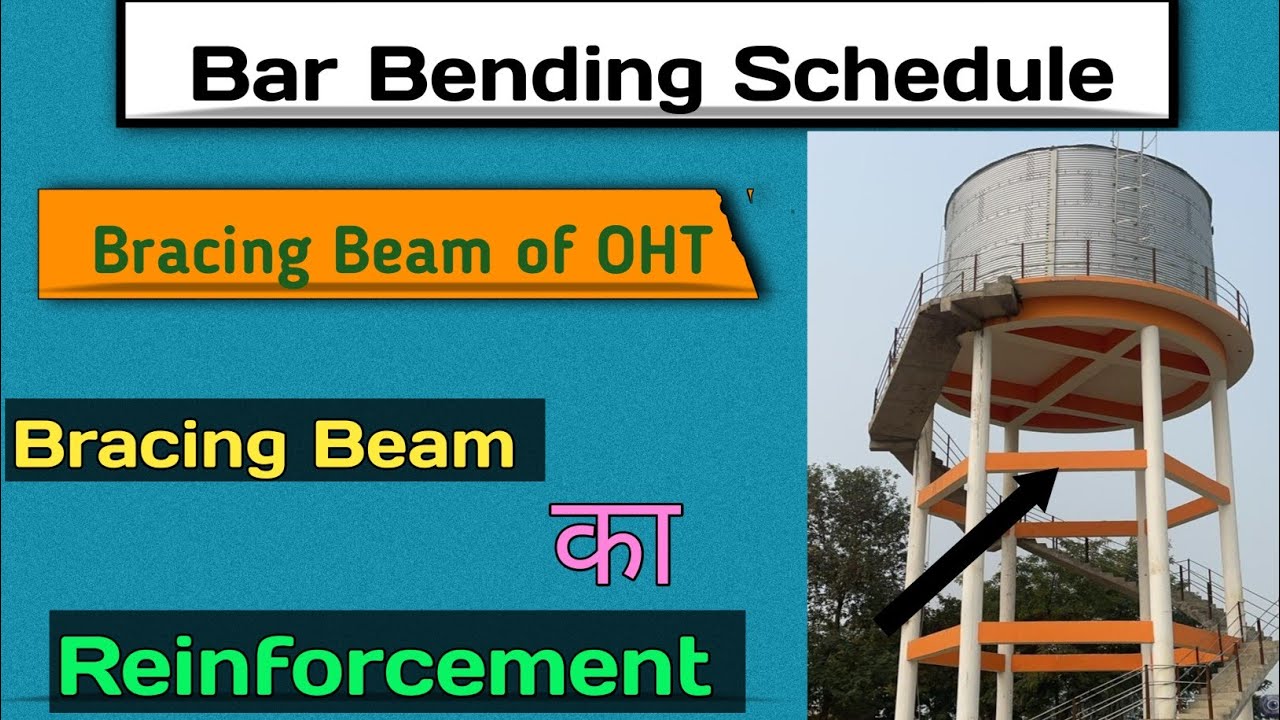 Bar Bending Schedule

Bracing Beam of OHT

Bracing Beam

का

Reinforcement